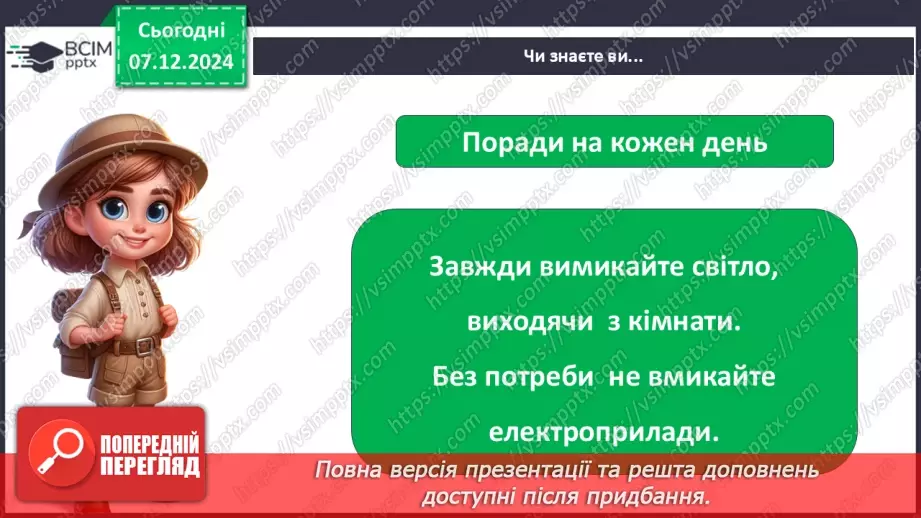 ВСІМ pptx

Сьогодні 07.12.2024

Чи знаєте ви...

Поради на кожен день

Завжди вимикайте світло, виходячи з кімнати.
Без потреби не вмикайте електроприлади.

ПОПЕРЕДНІЙ ПЕРЕГЛЯД

Повна версія презентації та решта доповнень доступні після придбання.

https://vsimpptx.com